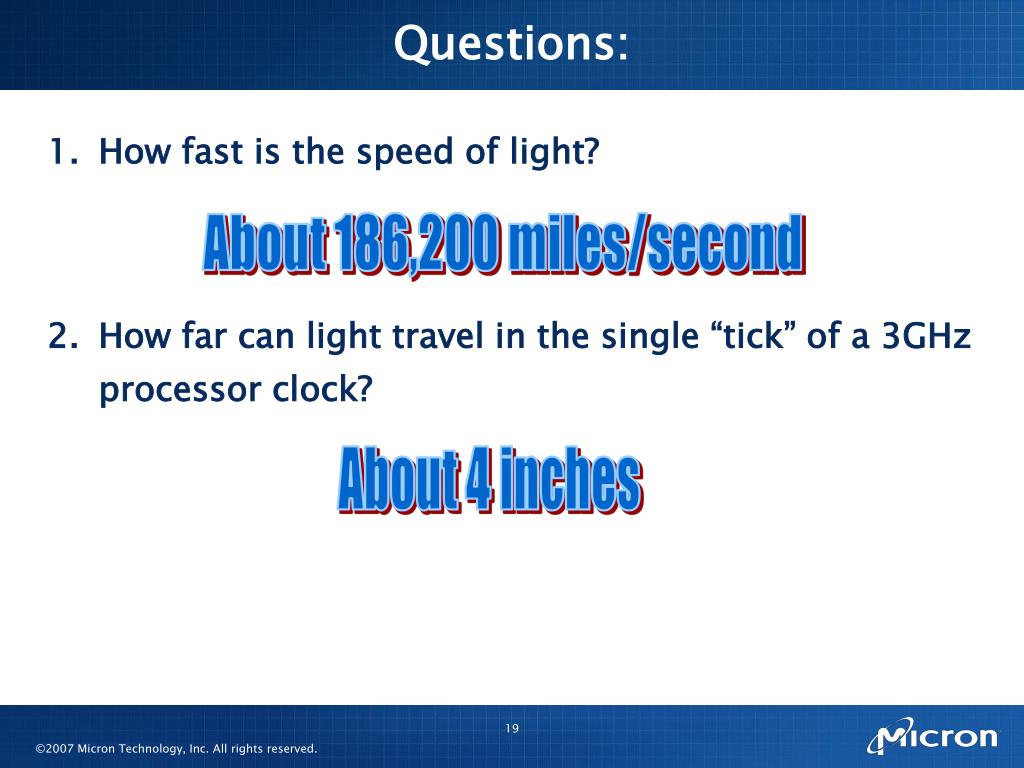 Questions:

1. How fast is the speed of light?

About 186,200 miles/second

2. How far can light travel in the single “tick” of a 3GHz processor clock?

About 4 inches

19

©2007 Micron Technology, Inc. All rights reserved.

Micron